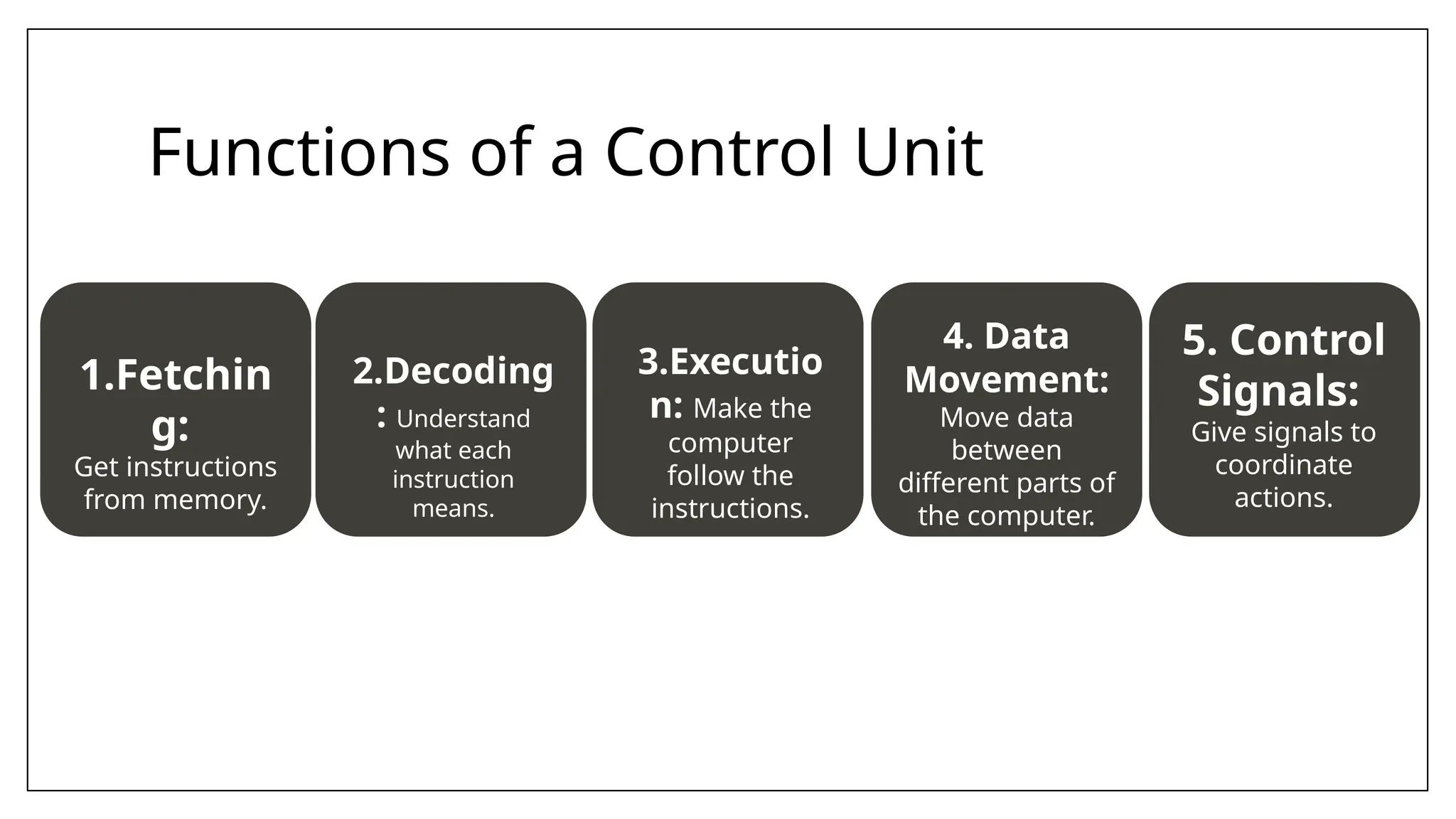 Functions of a Control Unit

1.Fetching: Get instructions from memory.

2.Decoding: Understand what each instruction means.

3.Execution: Make the computer follow the instructions.

4. Data Movement: Move data between different parts of the computer.

5. Control Signals: Give signals to coordinate actions.